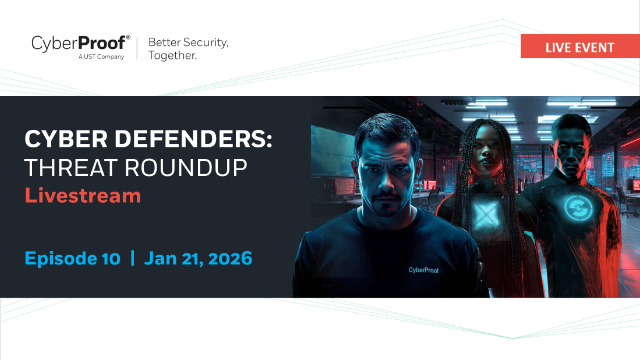 CyberProof®
A UST Company

Better Security, Together.

LIVE EVENT

CYBER DEFENDERS:
THREAT ROUNDUP
Livestream

Episode 10 | Jan 21, 2026

CyberProof